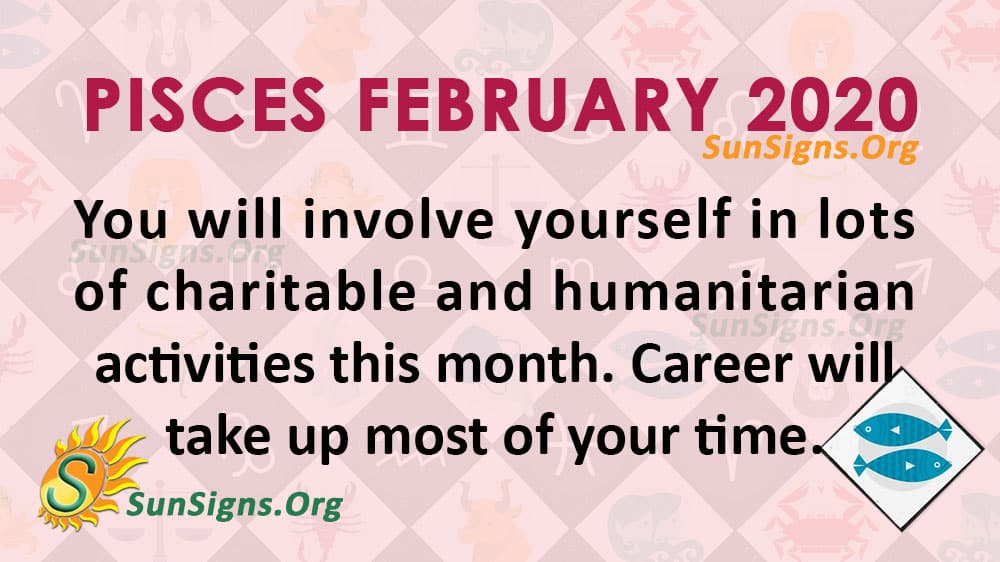 PISCES FEBRUARY 2020
SunSigns.Org

You will involve yourself in lots of charitable and humanitarian activities this month. Career will take up most of your time.

SunSigns.Org
SunSigns.Org

S
SunSigns.Org